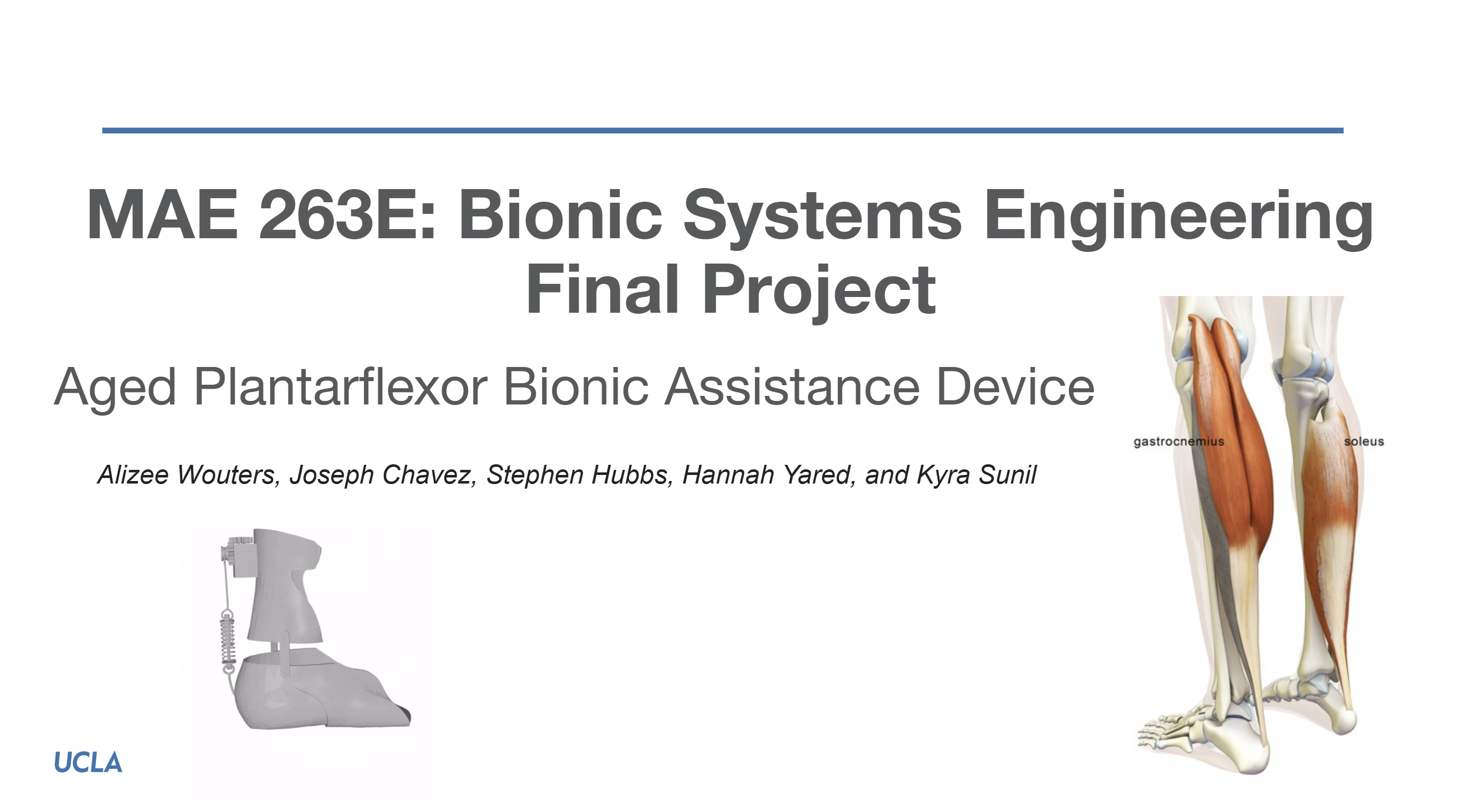 MAE 263E: Bionic Systems Engineering Final Project

Aged Plantarflexor Bionic Assistance Device

Alizee Wouters, Joseph Chavez, Stephen Hubbs, Hannah Yared, and Kyra Sunil

gastrocnemius

soleus

UCLA